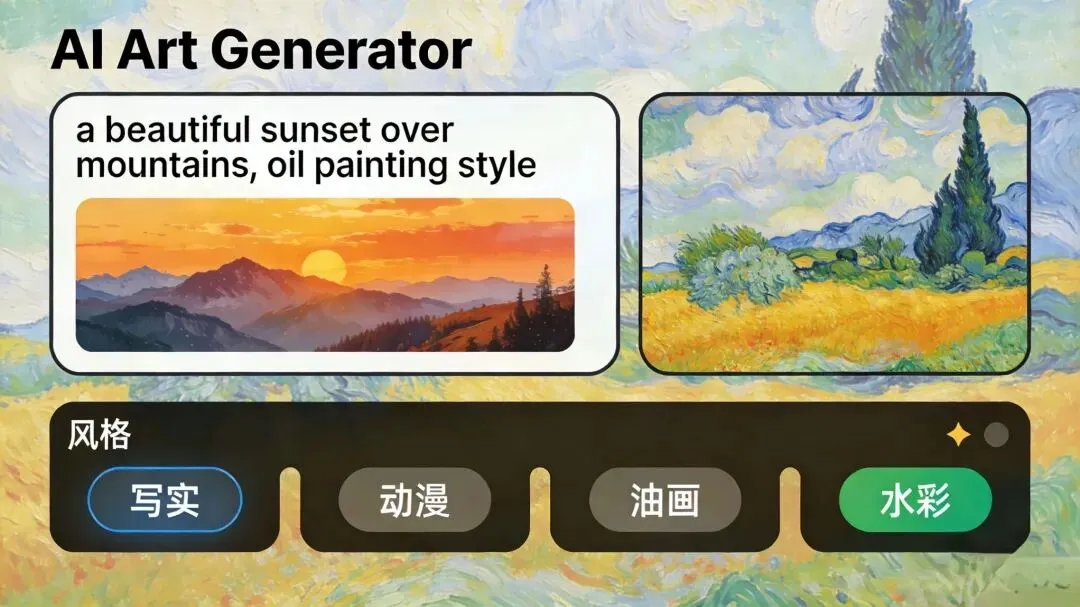 AI Art Generator

a beautiful sunset over mountains, oil painting style

风格

写实

动漫

油画

水彩